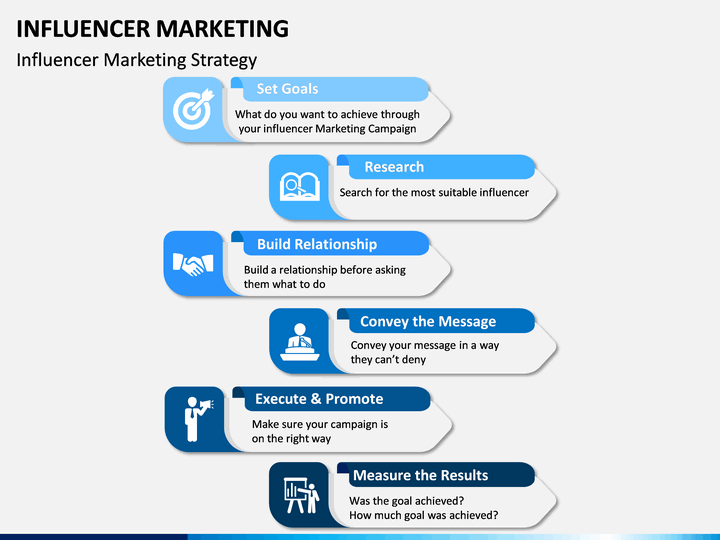 INFLUENCER MARKETING

Influencer Marketing Strategy

Set Goals

What do you want to achieve through your influencer Marketing Campaign

Research

Search for the most suitable influencer

Build Relationship

Build a relationship before asking them what to do

Convey the Message

Convey your message in a way they can't deny

Execute & Promote

Make sure your campaign is on the right way

Measure the Results

Was the goal achieved? How much goal was achieved?